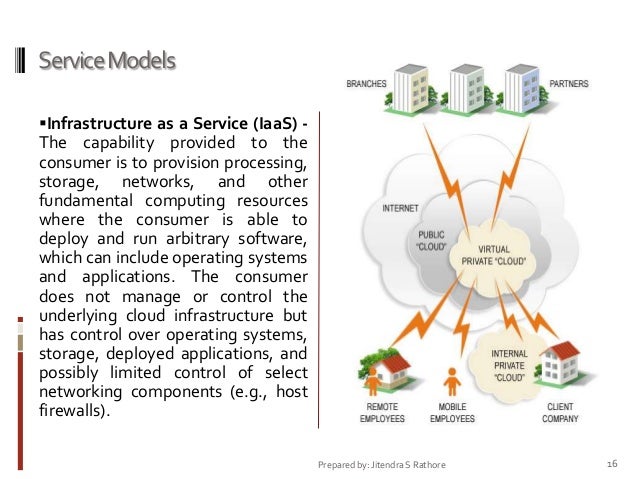 Service Models

▪Infrastructure as a Service (IaaS) - The capability provided to the consumer is to provision processing, storage, networks, and other fundamental computing resources where the consumer is able to deploy and run arbitrary software, which can include operating systems and applications. The consumer does not manage or control the underlying cloud infrastructure but has control over operating systems, storage, deployed applications, and possibly limited control of select networking components (e.g., host firewalls).

BRANCHES

PARTNERS

INTERNET

PUBLIC "CLOUD"

VIRTUAL PRIVATE "CLOUD"

INTERNAL PRIVATE "CLOUD"

REMOTE EMPLOYEES

MOBILE EMPLOYEES

CLIENT COMPANY

Prepared by: Jitendra S Rathore

16